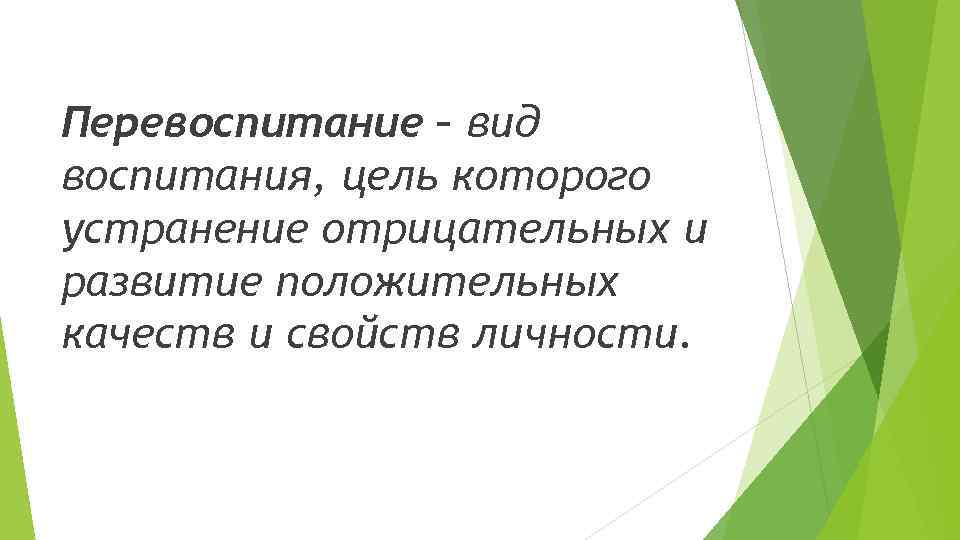 Перевоспитание – вид воспитания, цель которого устранение отрицательных и развитие положительных качеств и свойств личности.